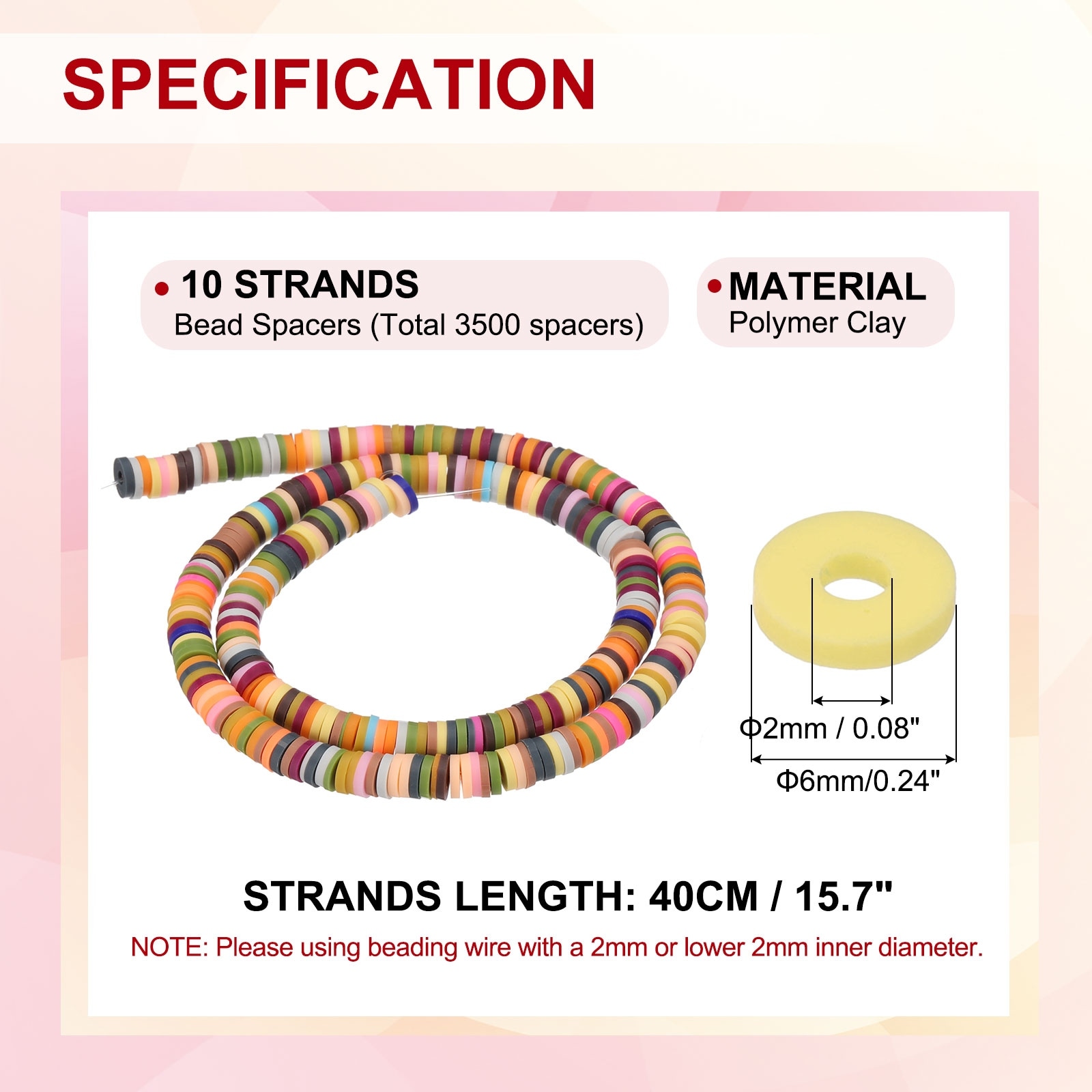 SPECIFICATION

• 10 STRANDS
Bead Spacers (Total 3500 spacers)

• MATERIAL
Polymer Clay

Φ2mm / 0.08"

Φ6mm/0.24"

STRANDS LENGTH: 40CM / 15.7"

NOTE: Please using beading wire with a 2mm or lower 2mm inner diameter.